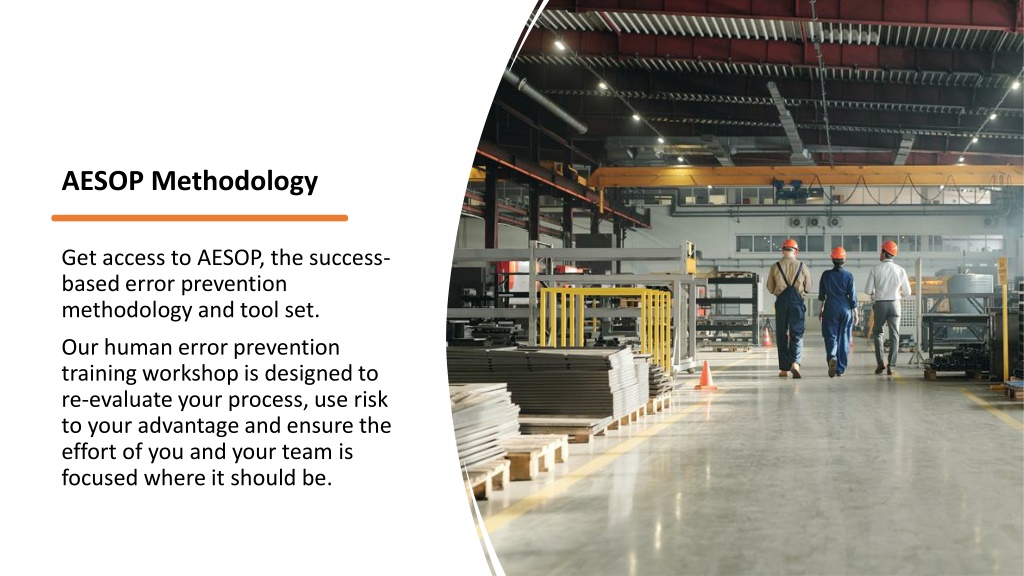 AESOP Methodology

Get access to AESOP, the success-based error prevention methodology and tool set.

Our human error prevention training workshop is designed to re-evaluate your process, use risk to your advantage and ensure the effort of you and your team is focused where it should be.